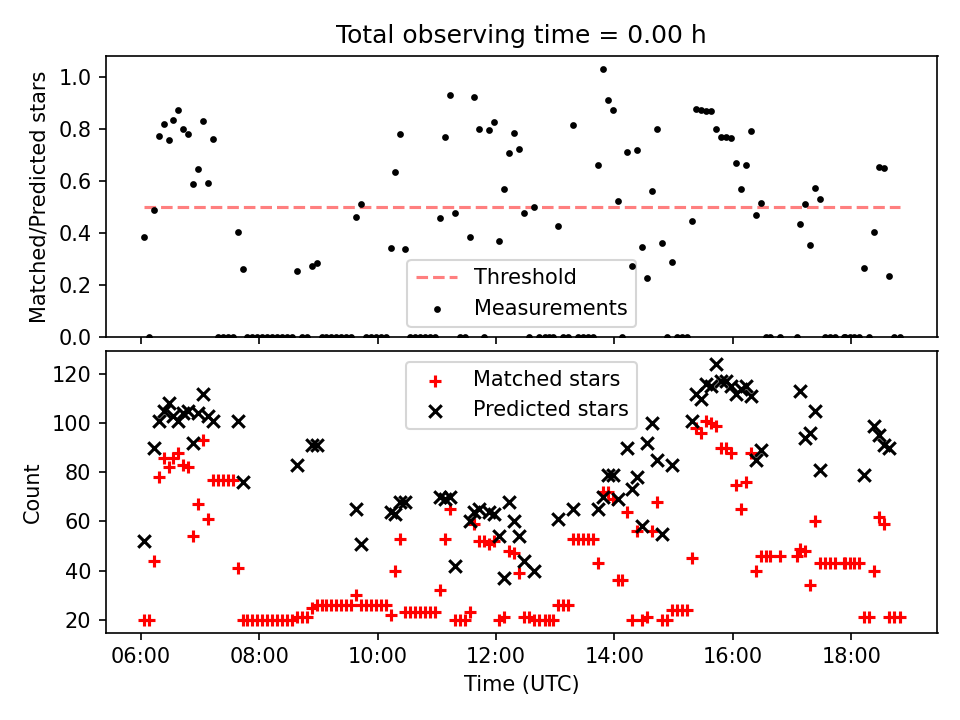 Total observing time = 0.00 h

Matched/Predicted stars

1.0
0.8
0.6
0.4
0.2
0.0

Threshold
Measurements

Count

120
100
80
60
40
20

Matched stars
Predicted stars

06:00
08:00
10:00
12:00
14:00
16:00
18:00

Time (UTC)